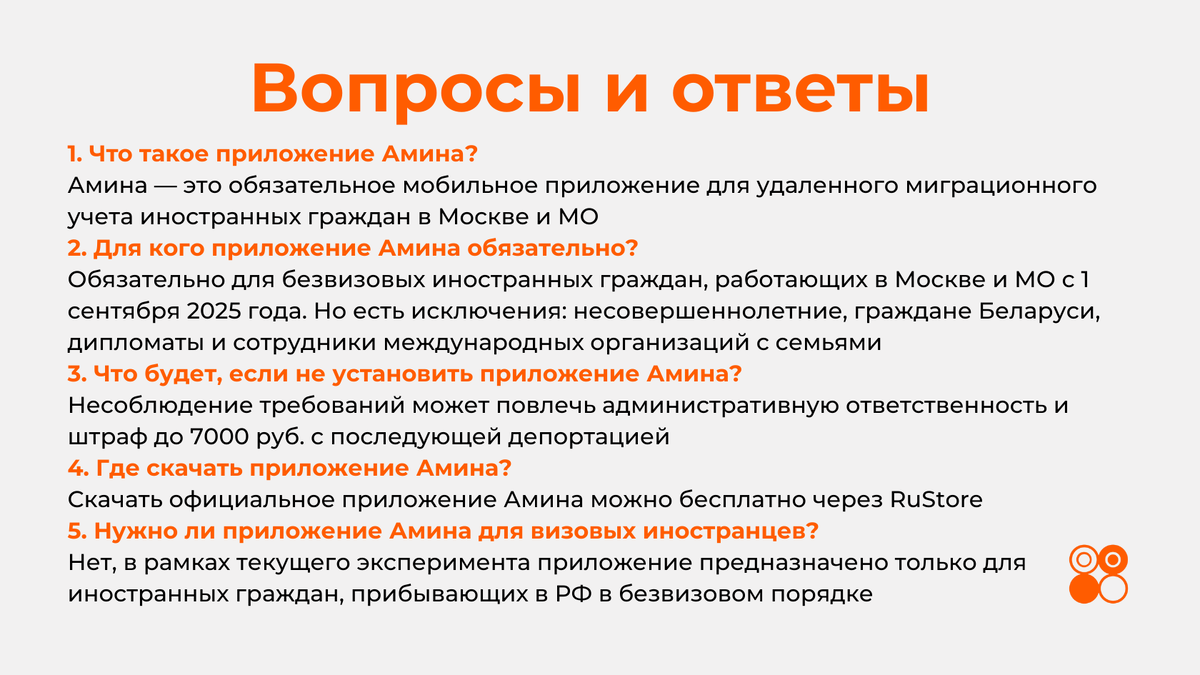 Вопросы и ответы

1. Что такое приложение Амина?
Амина — это обязательное мобильное приложение для удаленного миграционного учета иностранных граждан в Москве и МО

2. Для кого приложение Амина обязательно?
Обязательно для безвизовых иностранных граждан, работающих в Москве и МО с 1 сентября 2025 года. Но есть исключения: несовершеннолетние, граждане Беларуси, дипломаты и сотрудники международных организаций с семьями

3. Что будет, если не установить приложение Амина?
Несоблюдение требований может повлечь административную ответственность и штраф до 7000 руб. с последующей депортацией

4. Где скачать приложение Амина?
Скачать официальное приложение Амина можно бесплатно через RuStore

5. Нужно ли приложение Амина для визовых иностранцев?
Нет, в рамках текущего эксперимента приложение предназначено только для иностранных граждан, прибывающих в РФ в безвизовом порядке